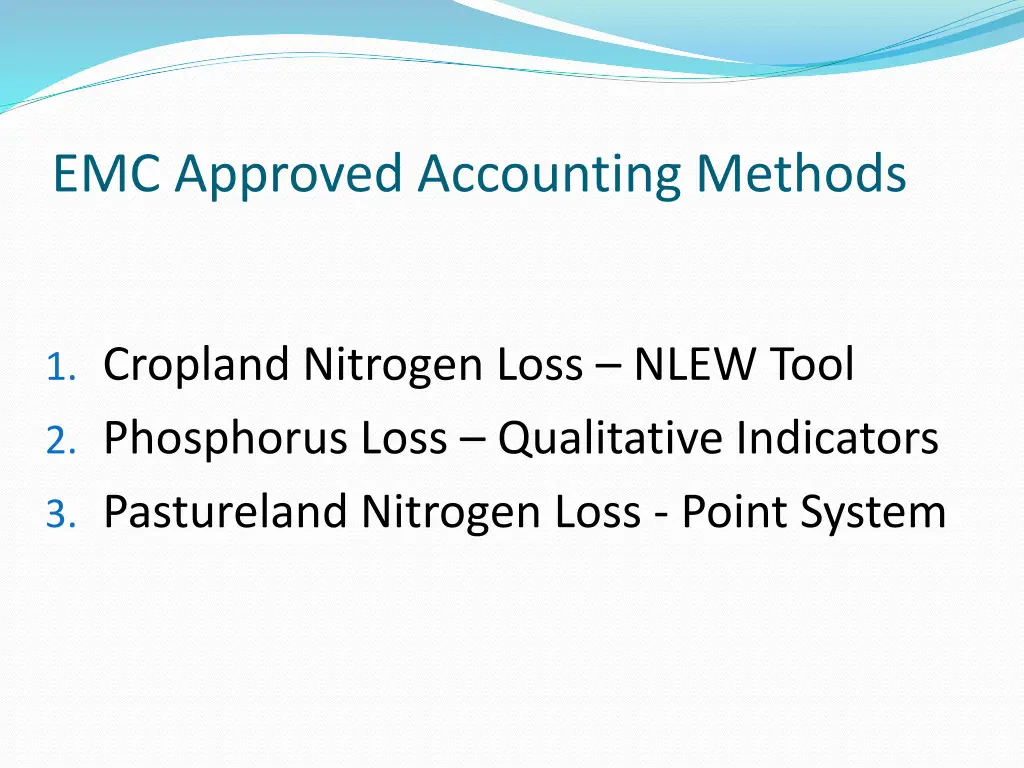 EMC Approved Accounting Methods

1. Cropland Nitrogen Loss – NLEW Tool
2. Phosphorus Loss – Qualitative Indicators
3. Pastureland Nitrogen Loss - Point System